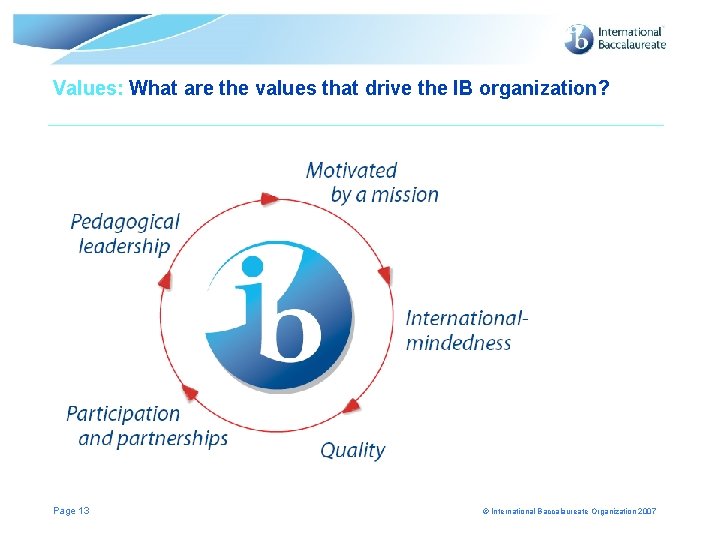 ib International Baccalaureate

Values: What are the values that drive the IB organization?

Motivated by a mission

International-mindedness

Quality

Participation and partnerships

Pedagogical leadership

ib

Page 13

© International Baccalaureate Organization 2007